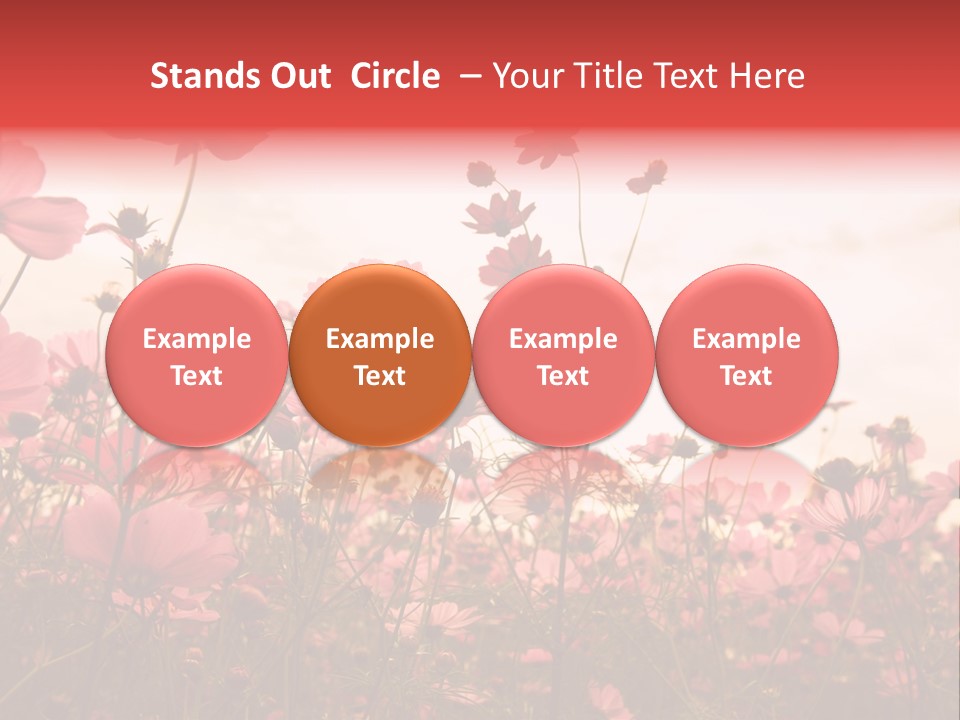 Stands Out Circle – Your Title Text Here

Example Text

Example Text

Example Text

Example Text